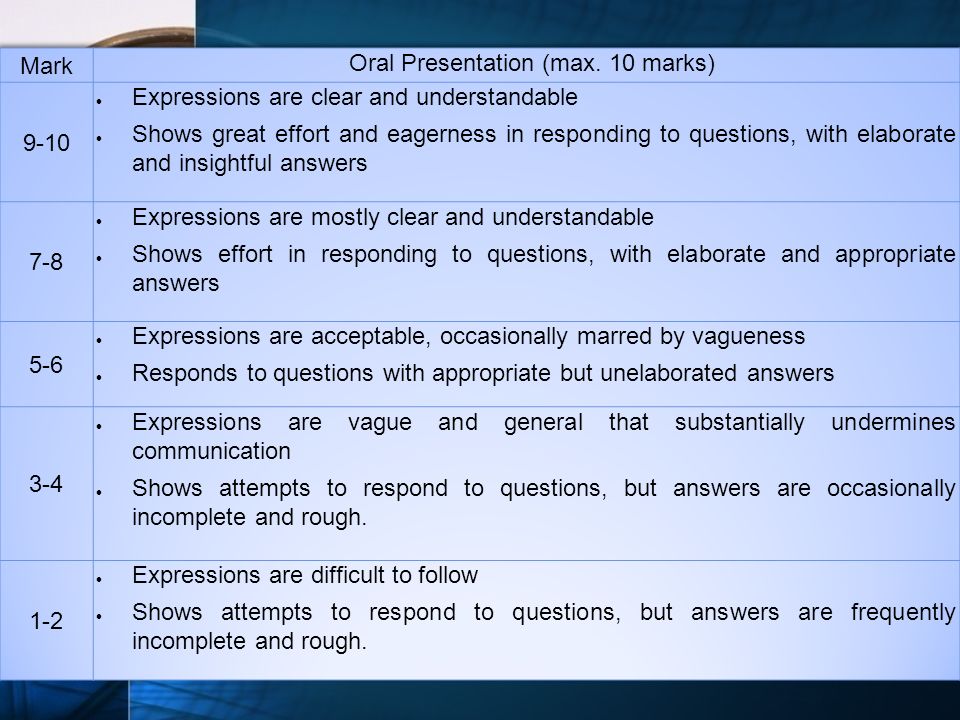 | Mark | Oral Presentation (max. 10 marks) |
|---|---|
| 9-10 | • Expressions are clear and understandable • Shows great effort and eagerness in responding to questions, with elaborate and insightful answers |
| 7-8 | • Expressions are mostly clear and understandable • Shows effort in responding to questions, with elaborate and appropriate answers |
| 5-6 | • Expressions are acceptable, occasionally marred by vagueness • Responds to questions with appropriate but unelaborated answers |
| 3-4 | • Expressions are vague and general that substantially undermines communication • Shows attempts to respond to questions, but answers are occasionally incomplete and rough. |
| 1-2 | • Expressions are difficult to follow • Shows attempts to respond to questions, but answers are frequently incomplete and rough. |